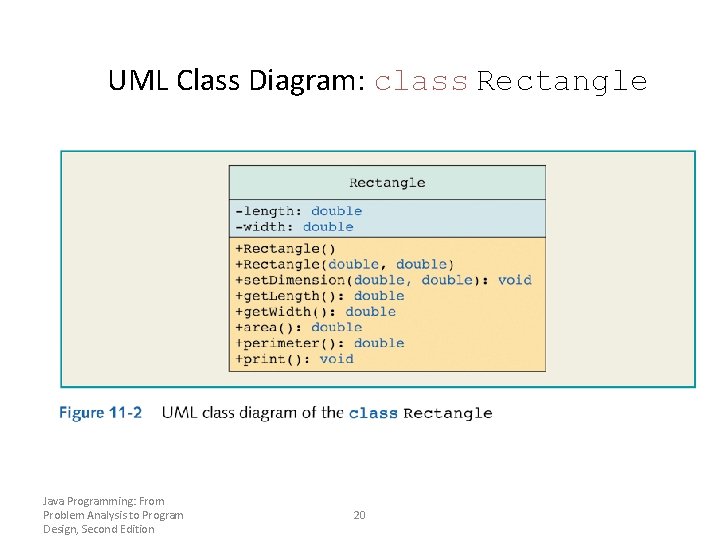 UML Class Diagram: class Rectangle

Rectangle

-length: double
-width: double

+Rectangle()
+Rectangle(double, double)
+setDimension(double, double): void
+getLength(): double
+getWidth(): double
+area(): double
+perimeter(): double
+print(): void

Figure 11-2 UML class diagram of the class Rectangle

Java Programming: From Problem Analysis to Program Design, Second Edition

20